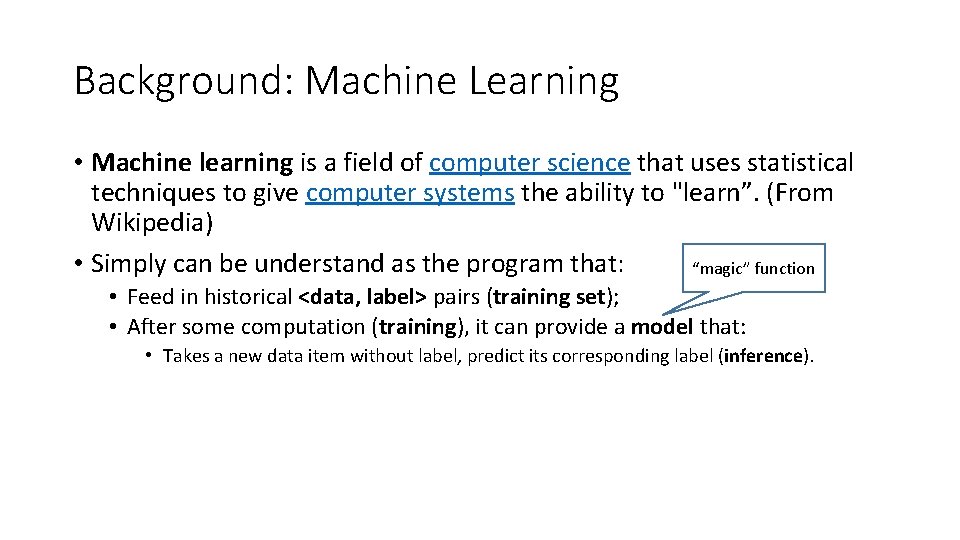 Background: Machine Learning

• Machine learning is a field of computer science that uses statistical techniques to give computer systems the ability to "learn”. (From Wikipedia)

• Simply can be understand as the program that:

“magic” function

• Feed in historical <data, label> pairs (training set);
• After some computation (training), it can provide a model that:
• Takes a new data item without label, predict its corresponding label (inference).